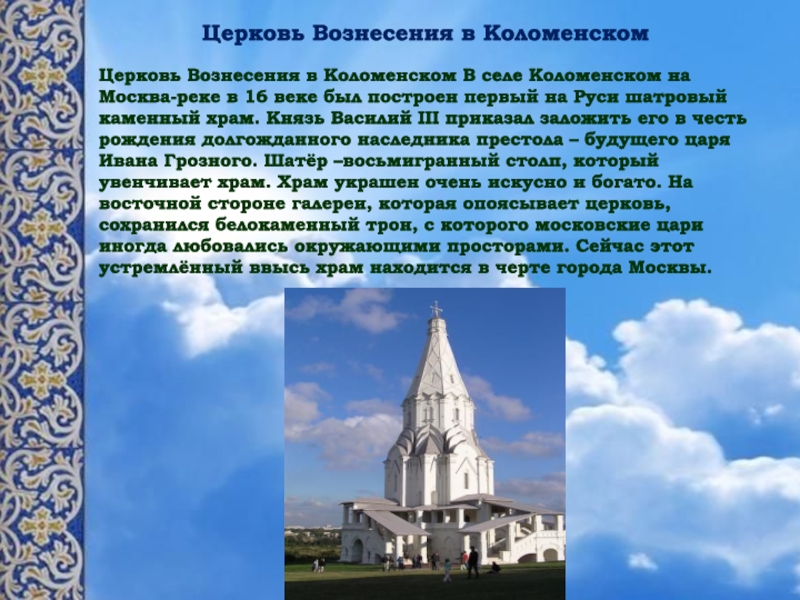 Церковь Вознесения в Коломенском

Церковь Вознесения в Коломенском В селе Коломенском на Москва-реке в 16 веке был построен первый на Руси шатровый каменный храм. Князь Василий III приказал заложить его в честь рождения долгожданного наследника престола – будущего царя Ивана Грозного. Шатёр –восьмигранный столп, который увенчивает храм. Храм украшен очень искусно и богато. На восточной стороне галереи, которая опоясывает церковь, сохранился белокаменный трон, с которого московские цари иногда любовались окружающими просторами. Сейчас этот устремлённый ввысь храм находится в черте города Москвы.